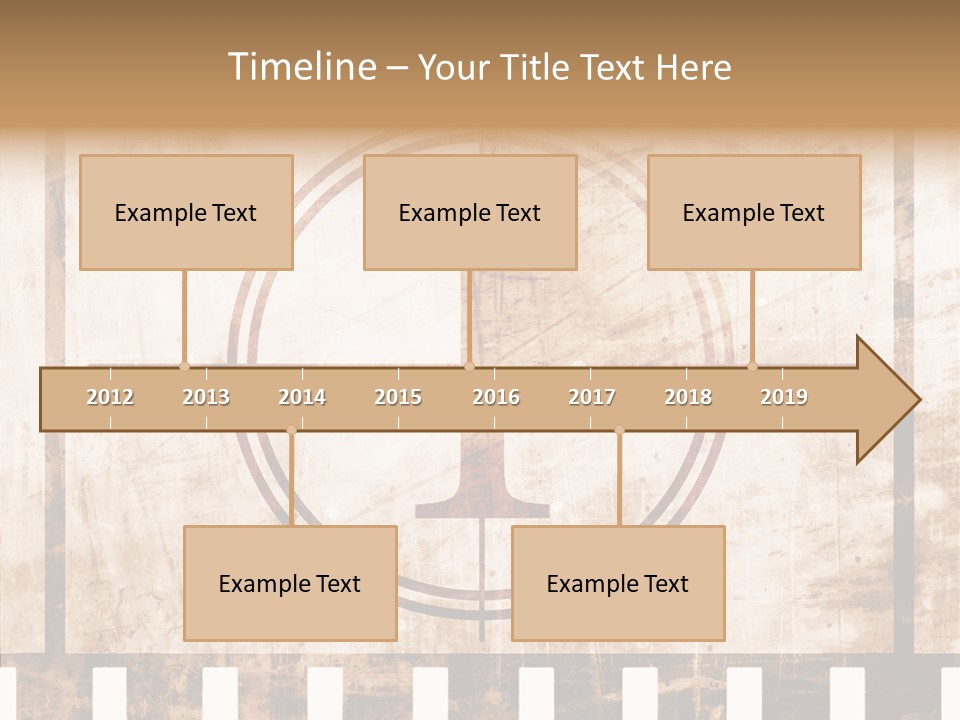 Timeline – Your Title Text Here

Example Text

Example Text

Example Text

2012 2013 2014 2015 2016 2017 2018 2019

Example Text

Example Text